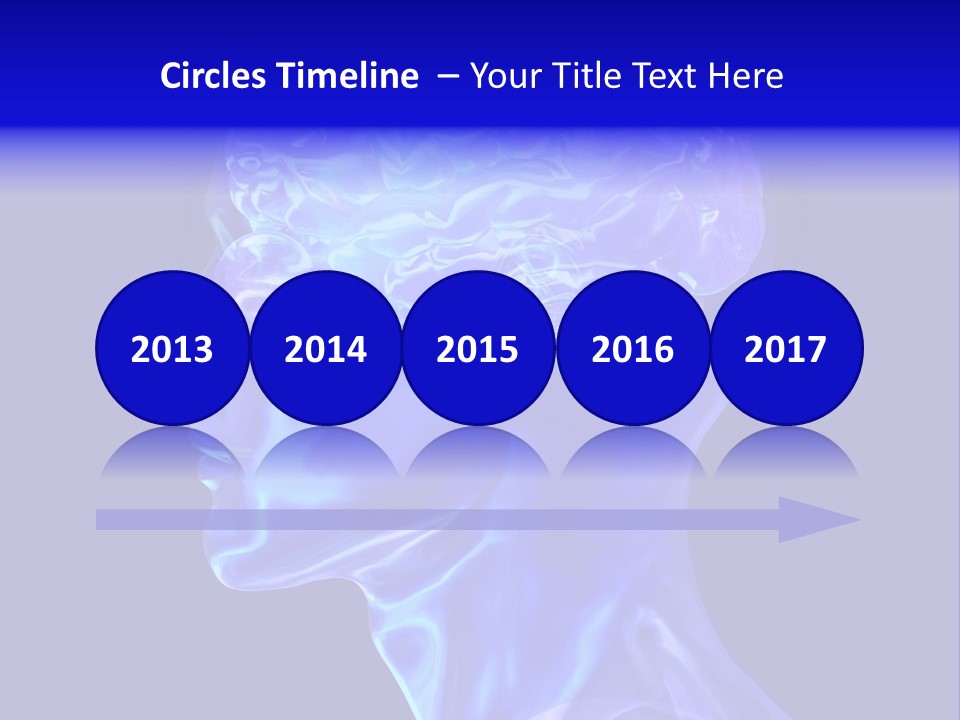 Circles Timeline – Your Title Text Here

2013

2014

2015

2016

2017